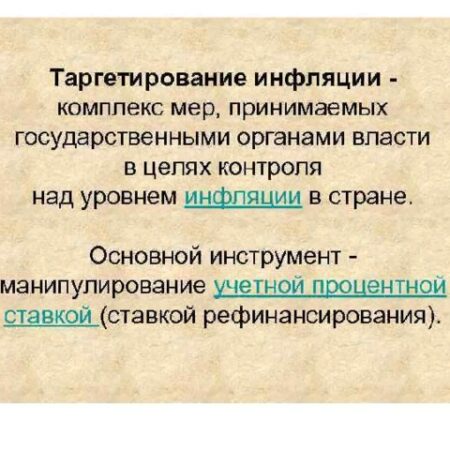 Таргетирование инфляции - комплекс мер, принимаемых государственными органами власти в целях контроля над уровнем инфляции в стране.

Основной инструмент - манипулирование учетной процентной ставкой (ставкой рефинансирования).